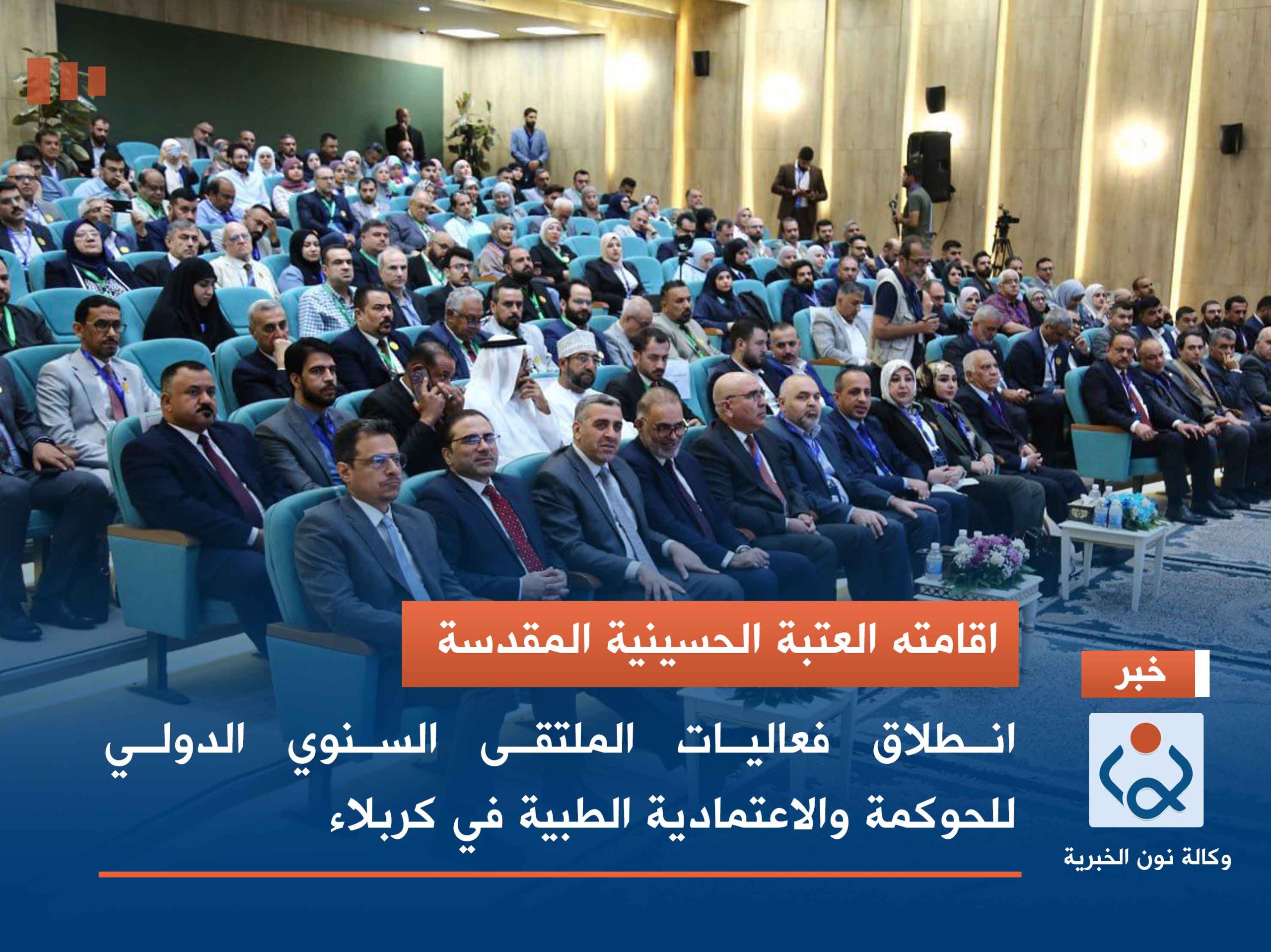 اقامته العتبة الحسينية المقدسة

خبر

انطلاق فعاليات الملتقى السنوي الدولي للحوكمة والاعتمادية الطبية في كربلاء

وكالة نون الخبرية